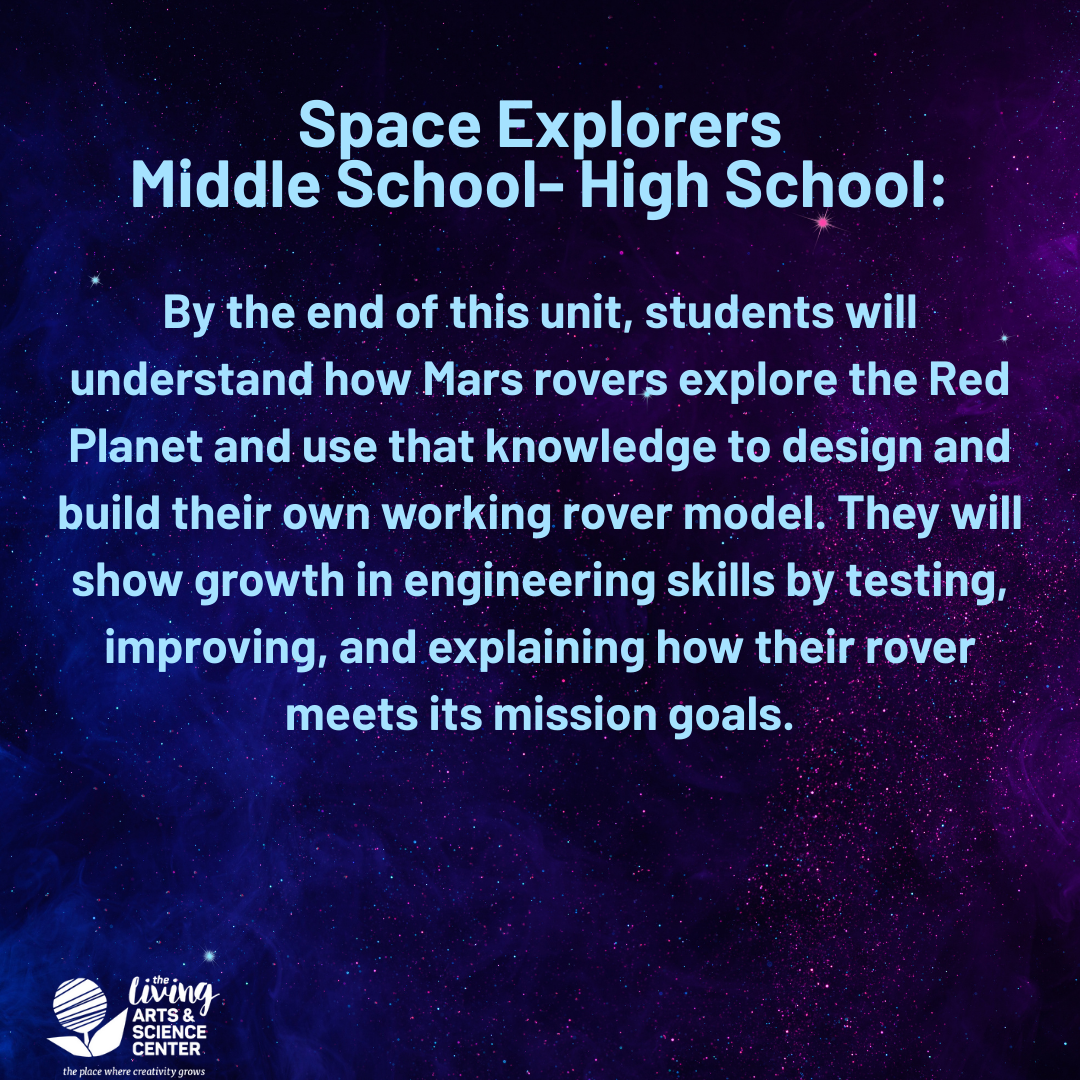 Space Explorers
Middle School- High School:

By the end of this unit, students will understand how Mars rovers explore the Red Planet and use that knowledge to design and build their own working rover model. They will show growth in engineering skills by testing, improving, and explaining how their rover meets its mission goals.

the living ARTS & SCIENCE CENTER
the place where creativity grows